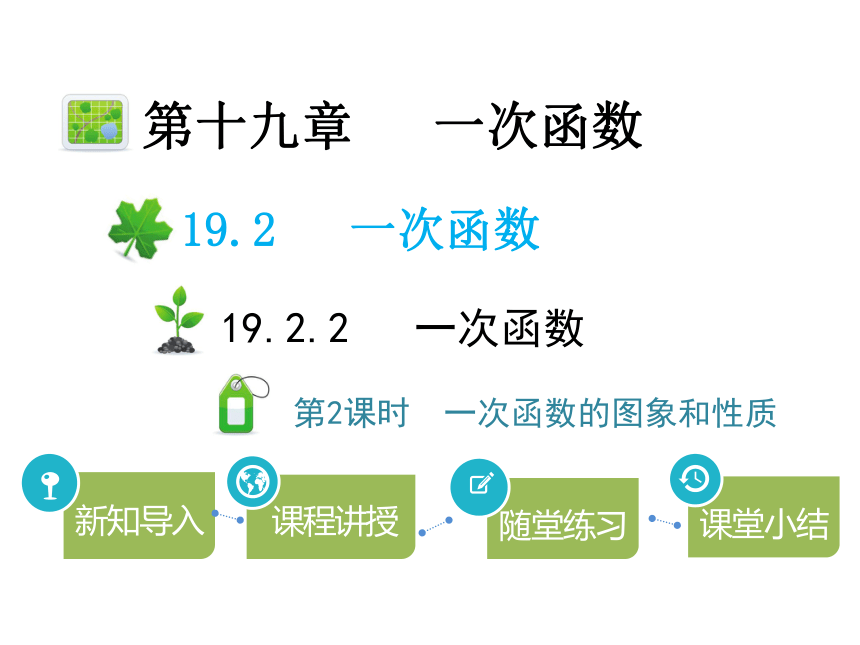 第十九章　一次函数

19.2　一次函数

19.2.2　一次函数

第2课时　一次函数的图象和性质

新知导入

课程讲授

随堂练习

课堂小结